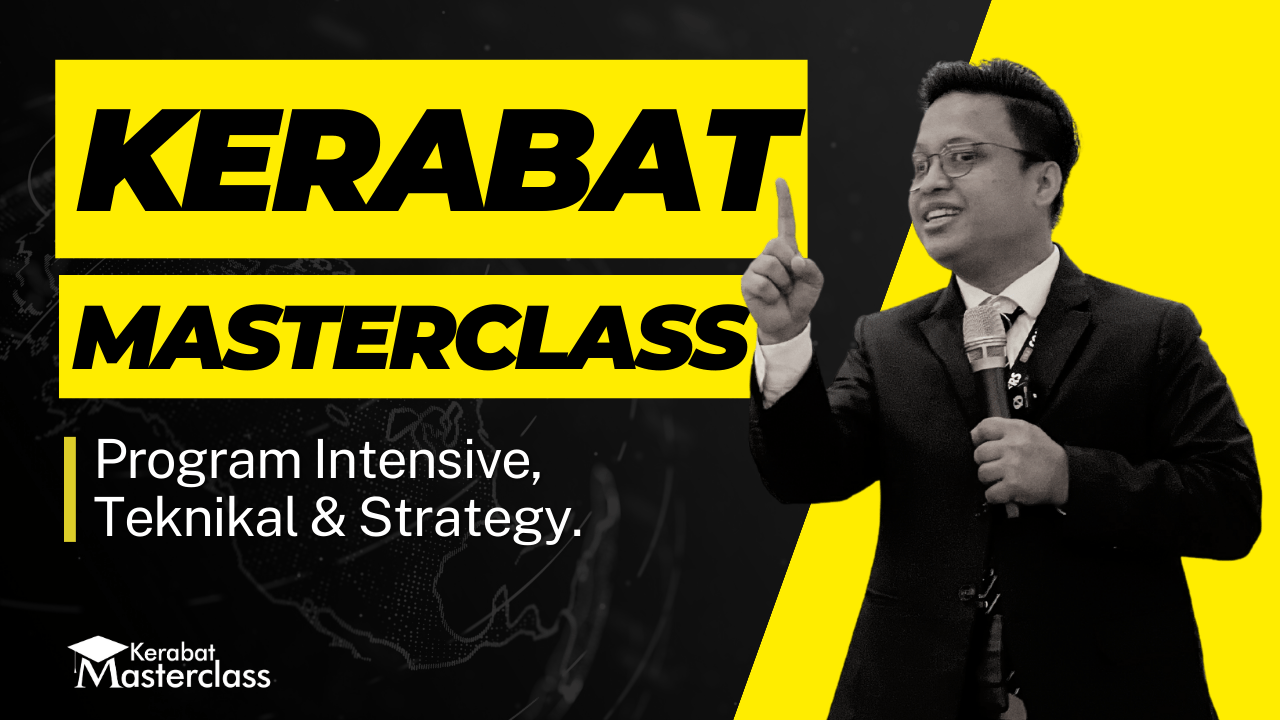 KERABAT
MASTERCLASS

Program Intensive,
Teknikal & Strategy.

Kerabat
Masterclass